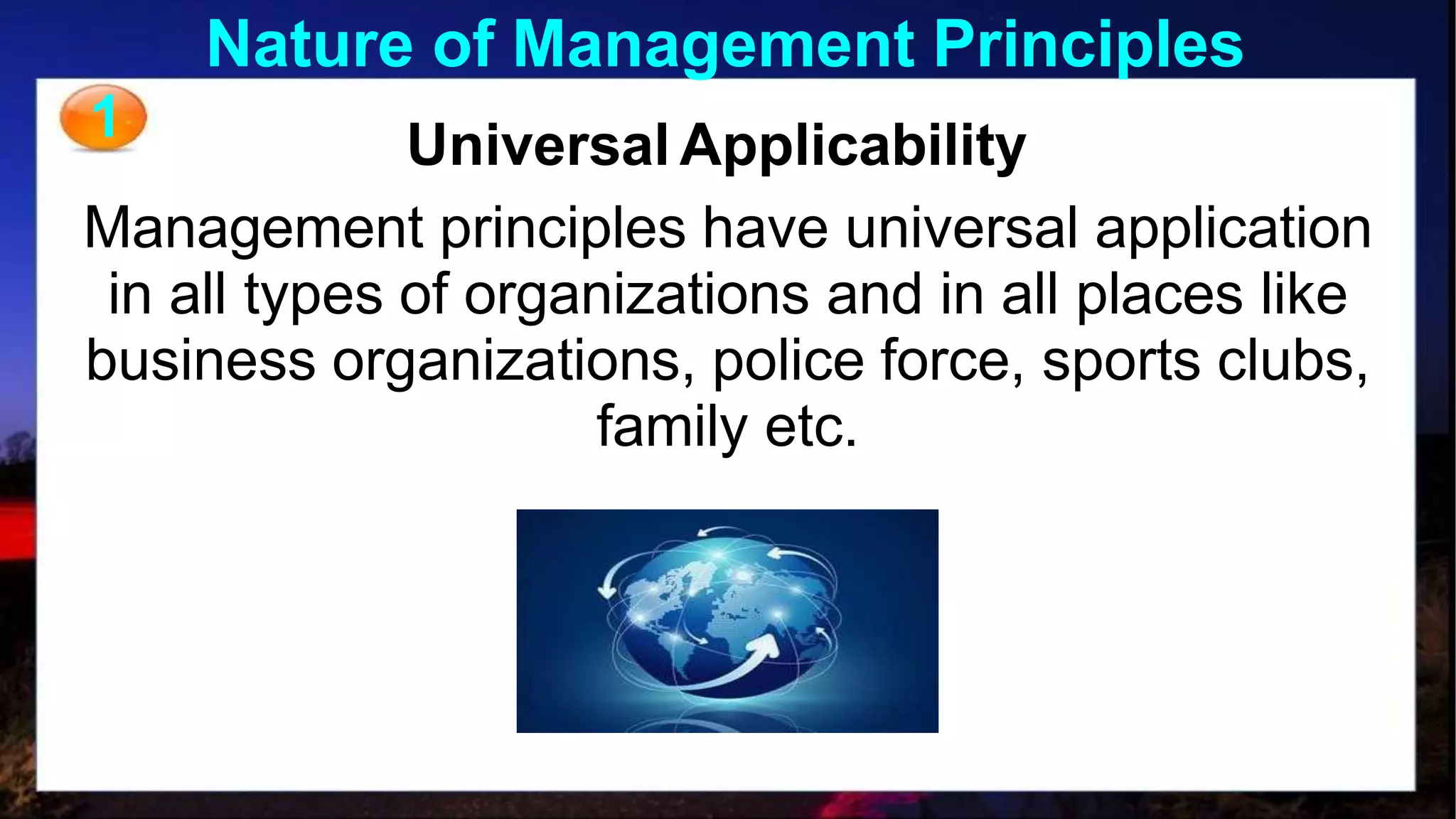 Nature of Management Principles

1

Universal Applicability

Management principles have universal application in all types of organizations and in all places like business organizations, police force, sports clubs, family etc.